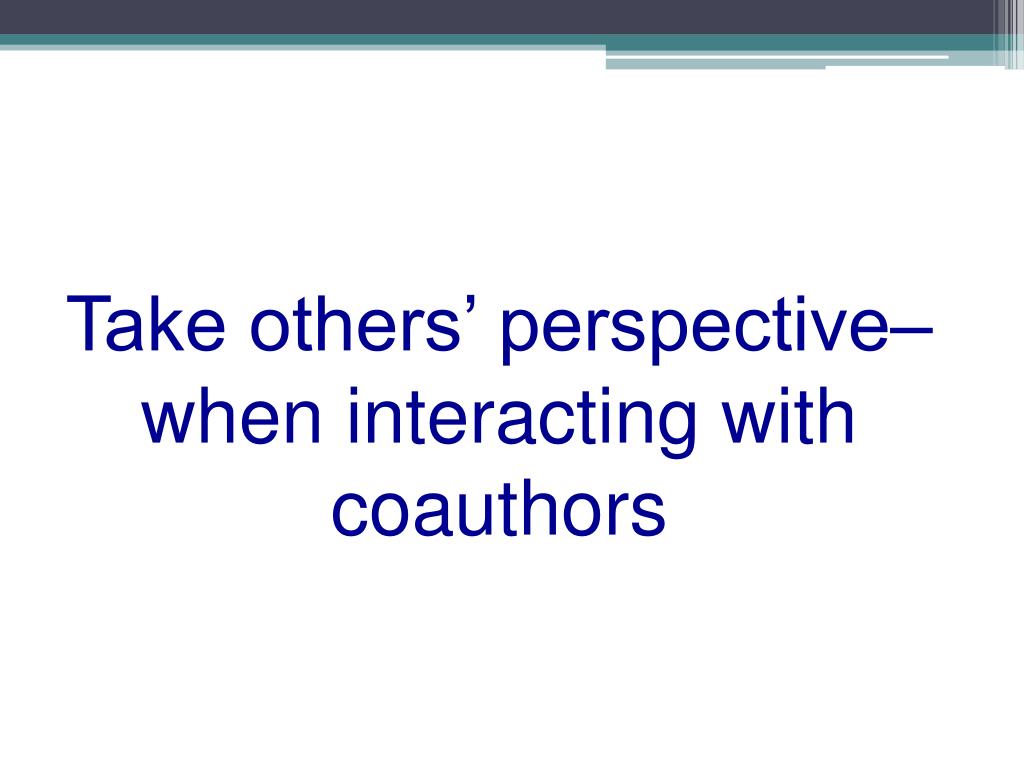 Take others’ perspective– when interacting with coauthors